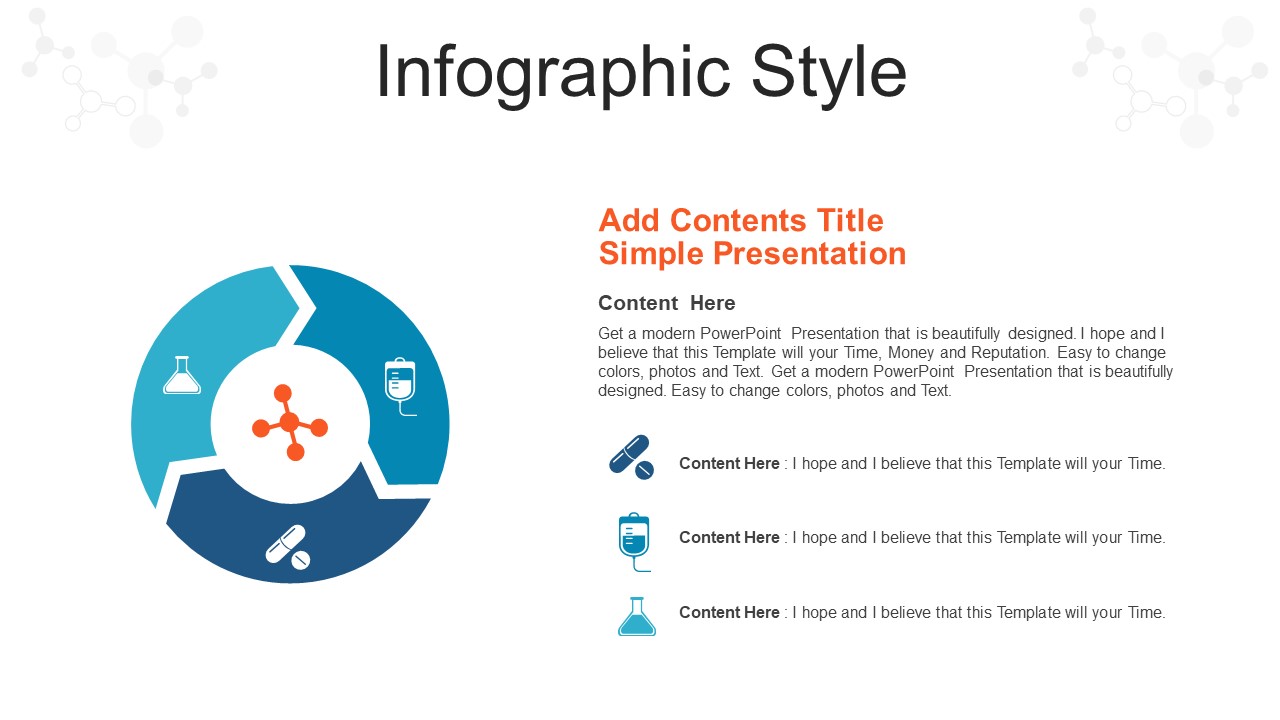 Infographic Style

Add Contents Title
Simple Presentation

Content Here

Get a modern PowerPoint Presentation that is beautifully designed. I hope and I believe that this Template will your Time, Money and Reputation. Easy to change colors, photos and Text. Get a modern PowerPoint Presentation that is beautifully designed. Easy to change colors, photos and Text.

Content Here : I hope and I believe that this Template will your Time.

Content Here : I hope and I believe that this Template will your Time.

Content Here : I hope and I believe that this Template will your Time.